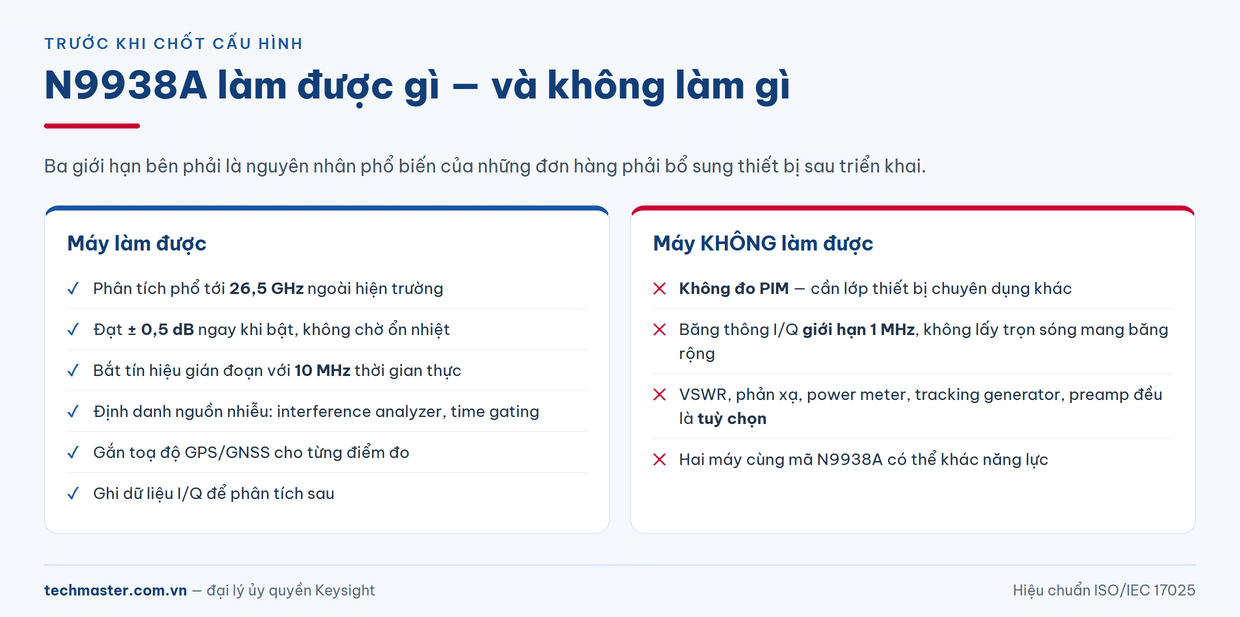 TRƯỚC KHI CHỐT CẤU HÌNH

N9938A làm được gì — và không làm gì

Ba giới hạn bên phải là nguyên nhân phổ biến của những đơn hàng phải bổ sung thiết bị sau triển khai.

Máy làm được

✓ Phân tích phổ tới 26,5 GHz ngoài hiện trường

✓ Đạt ± 0,5 dB ngay khi bật, không chờ ổn nhiệt

✓ Bắt tín hiệu gián đoạn với 10 MHz thời gian thực

✓ Định danh nguồn nhiễu: interference analyzer, time gating

✓ Gắn toạ độ GPS/GNSS cho từng điểm đo

✓ Ghi dữ liệu I/Q để phân tích sau

Máy KHÔNG làm được

✕ Không đo PIM — cần lớp thiết bị chuyên dụng khác

✕ Băng thông I/Q giới hạn 1 MHz, không lấy trọn sóng mang băng rộng

✕ VSWR, phản xạ, power meter, tracking generator, preamp đều là tuỳ chọn

✕ Hai máy cùng mã N9938A có thể khác năng lực

techmaster.com.vn — đại lý ủy quyền Keysight

Hiệu chuẩn ISO/IEC 17025